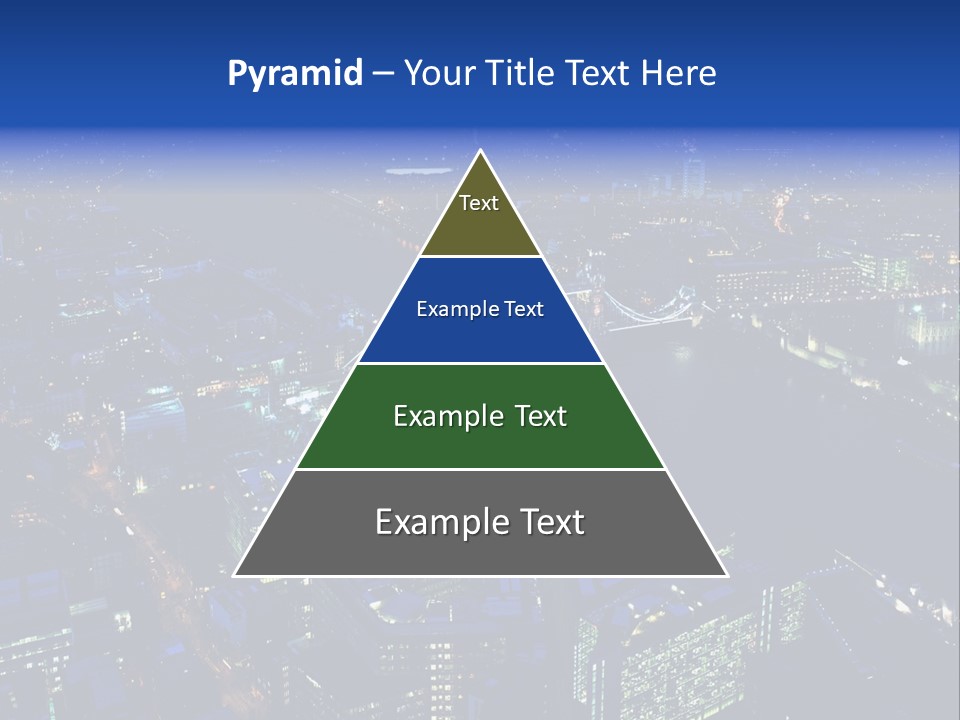 Pyramid – Your Title Text Here

Text

Example Text

Example Text

Example Text